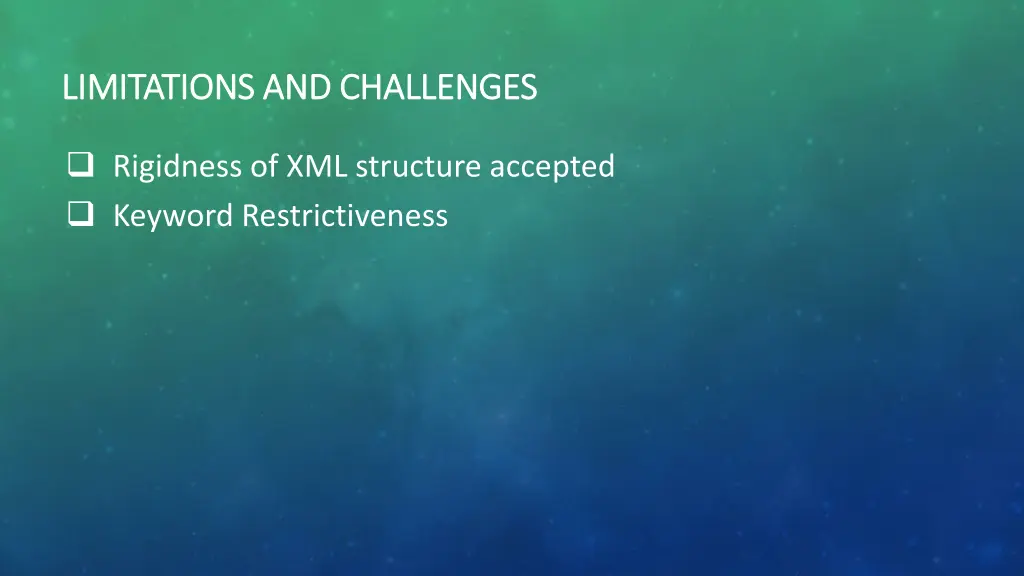 LIMITATIONS AND CHALLENGES

❑ Rigidness of XML structure accepted
❑ Keyword Restrictiveness